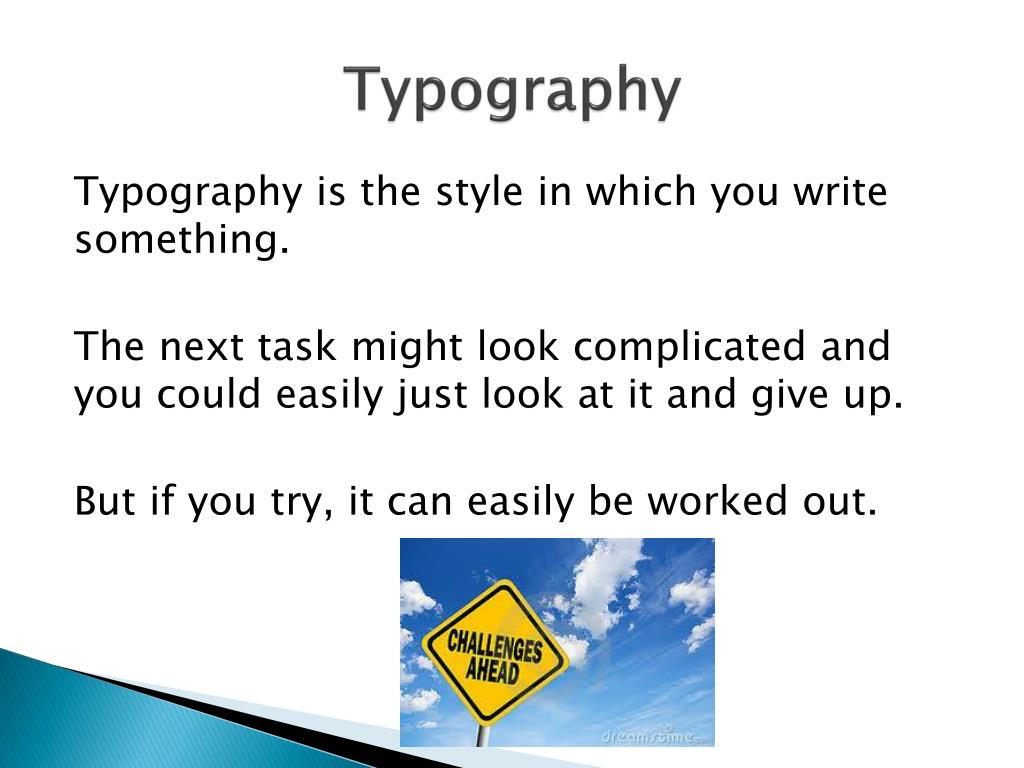 Typography

Typography is the style in which you write something.

The next task might look complicated and you could easily just look at it and give up.

But if you try, it can easily be worked out.

CHALLENGES AHEAD

dreamstime.com